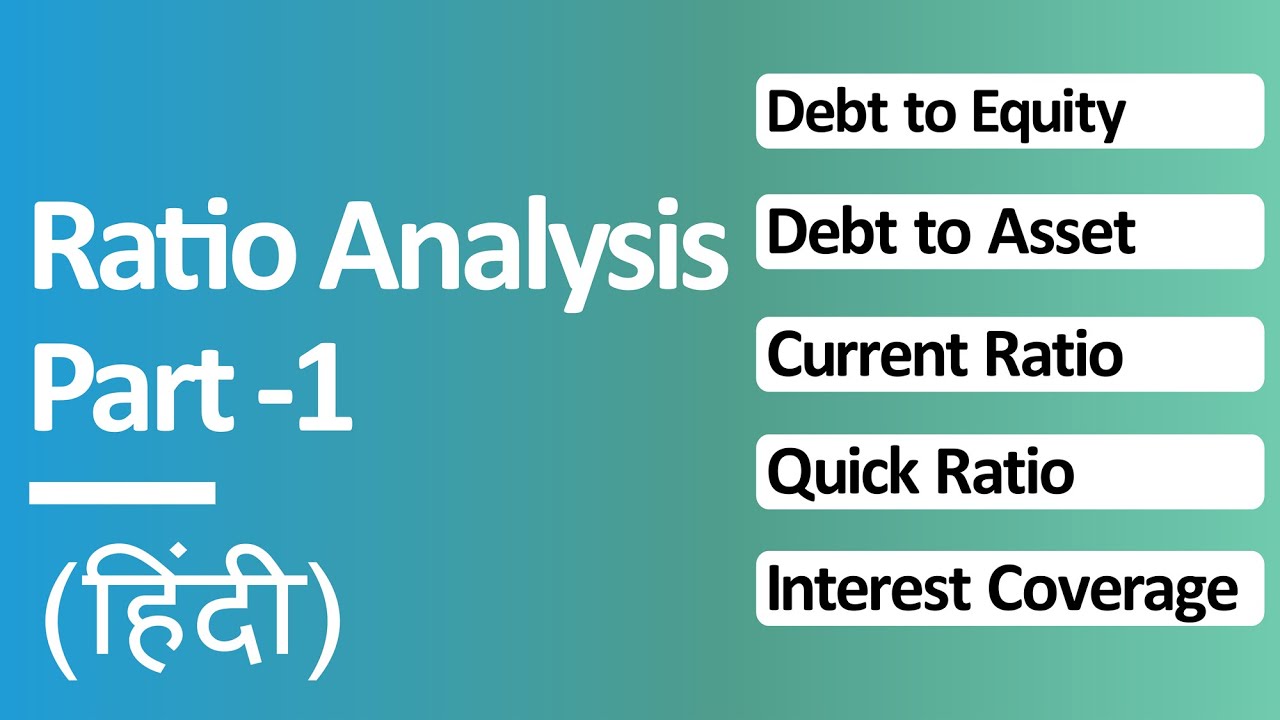 Ratio Analysis Part -1

(हिंदी)

Debt to Equity

Debt to Asset

Current Ratio

Quick Ratio

Interest Coverage